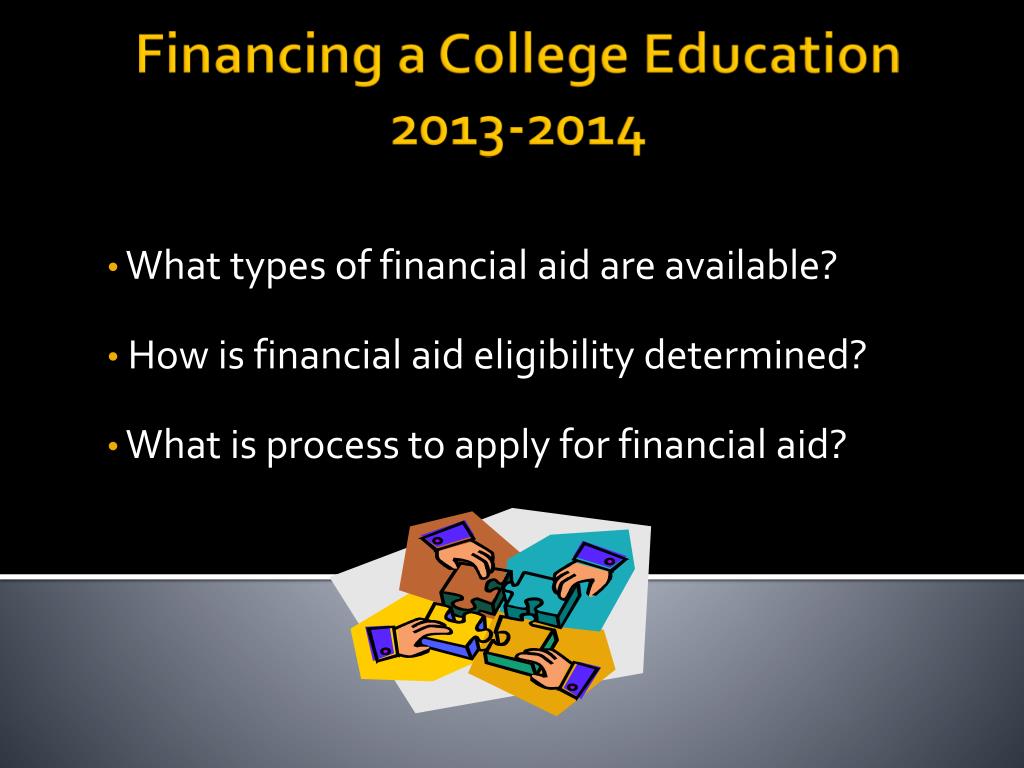 Financing a College Education 2013-2014

• What types of financial aid are available?

• How is financial aid eligibility determined?

• What is process to apply for financial aid?